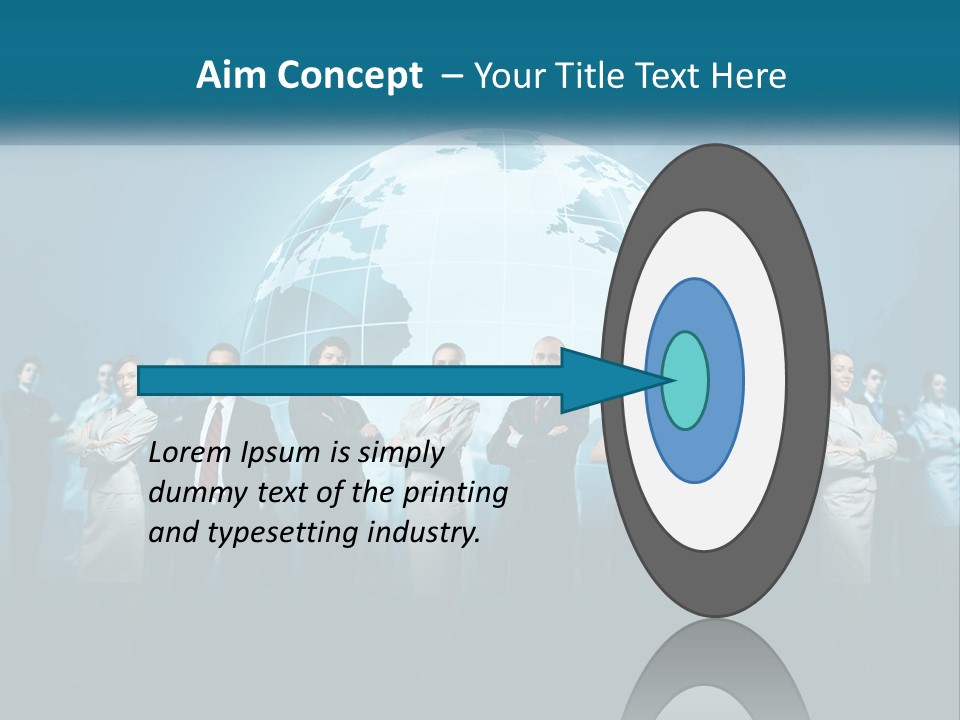 Aim Concept – Your Title Text Here

Lorem Ipsum is simply dummy text of the printing and typesetting industry.